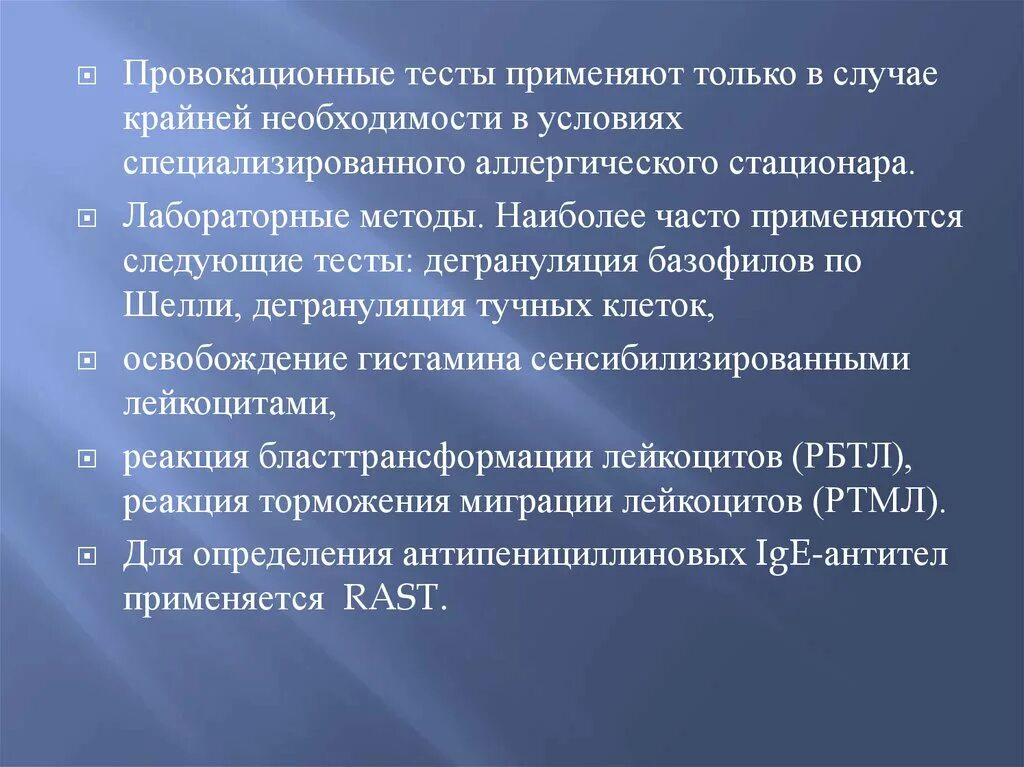 Провокационные тесты применяют только в случае крайней необходимости в условиях специализированного аллергического стационара.

Лабораторные методы. Наиболее часто применяются следующие тесты: дегрануляция базофилов по Шелли, дегрануляция тучных клеток,

освобождение гистамина сенсибилизированными лейкоцитами,

реакция бласттрансформации лейкоцитов (РБТЛ), реакция торможения миграции лейкоцитов (РТМЛ).

Для определения антипенициллиновых IgE-антител применяется RAST.